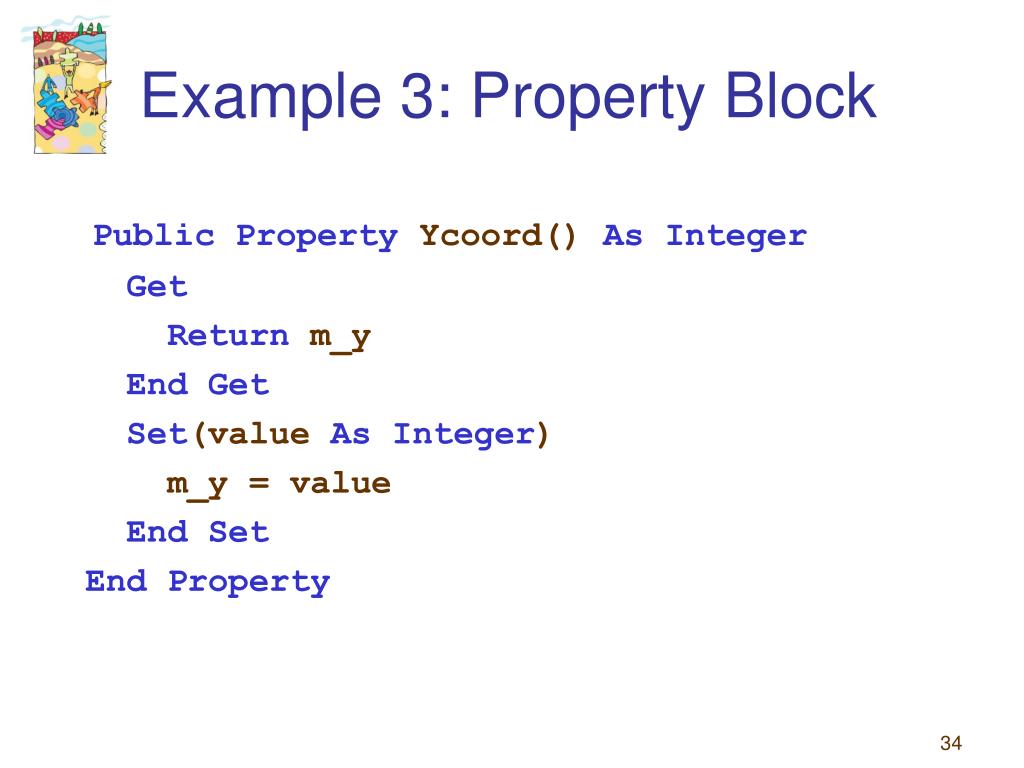 Example 3: Property Block

Public Property Ycoord() As Integer
Get
Return m_y
End Get
Set(value As Integer)
m_y = value
End Set
End Property

34